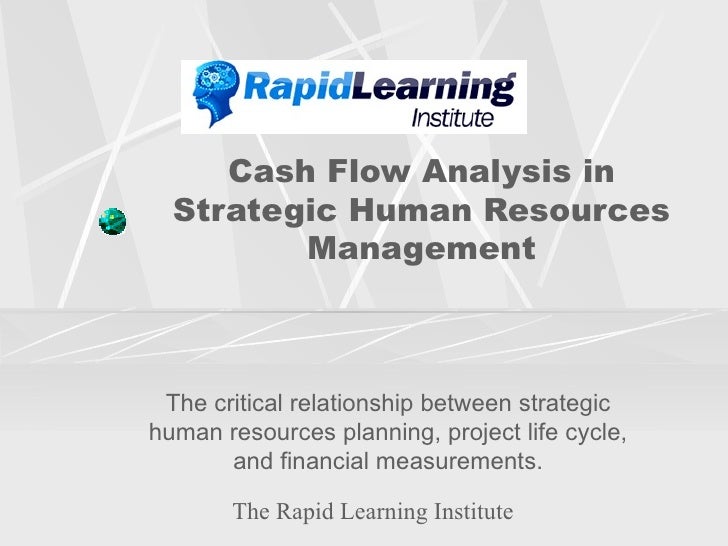 RapidLearning Institute

Cash Flow Analysis in Strategic Human Resources Management

The critical relationship between strategic human resources planning, project life cycle, and financial measurements.

The Rapid Learning Institute